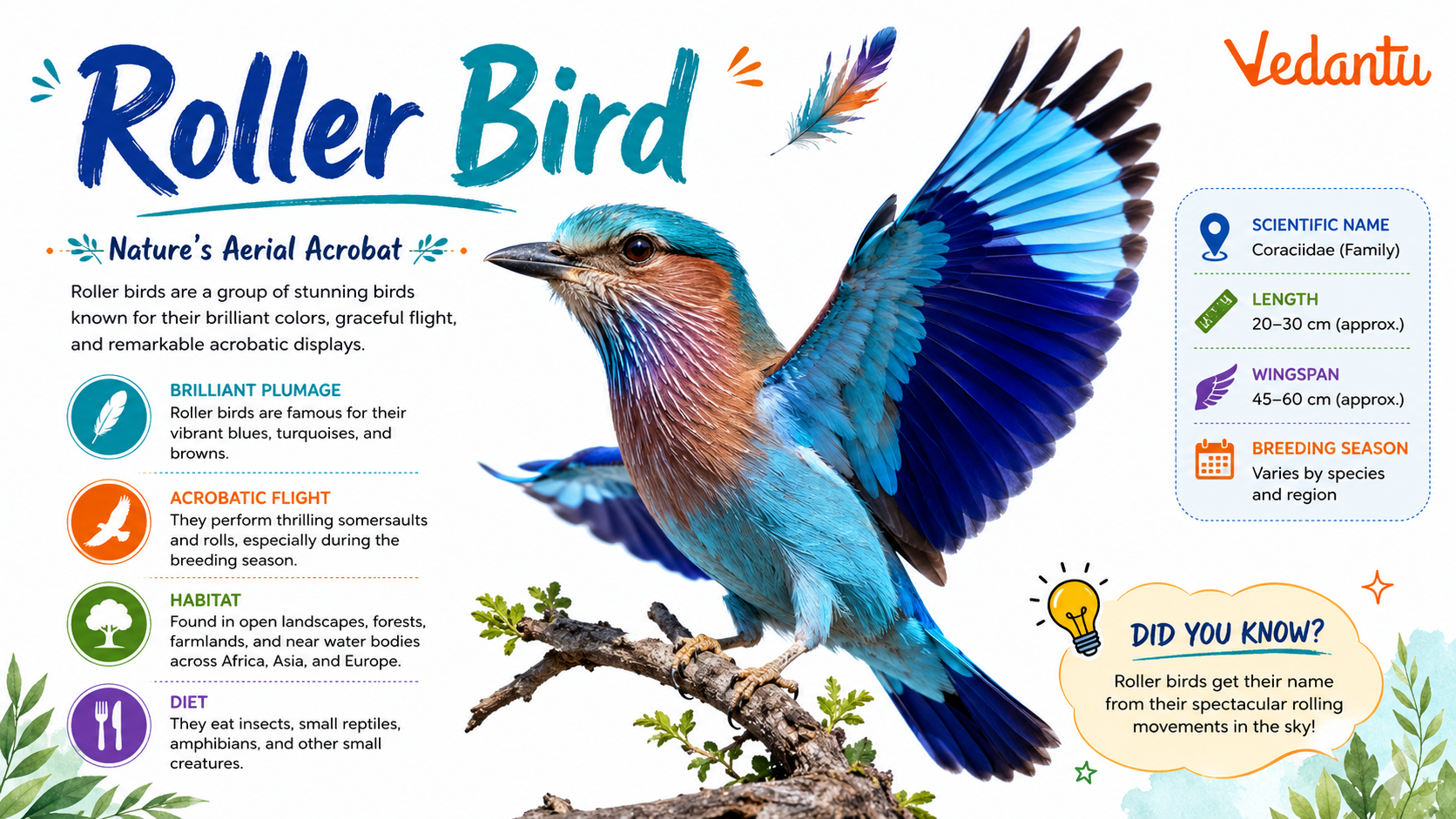 Roller Bird

Vedantu

Nature's Aerial Acrobat

Roller birds are a group of stunning birds known for their brilliant colors, graceful flight, and remarkable acrobatic displays.

BRILLIANT PLUMAGE
Roller birds are famous for their vibrant blues, turquoises, and browns.

ACROBATIC FLIGHT
They perform thrilling somersaults and rolls, especially during the breeding season.

HABITAT
Found in open landscapes, forests, farmlands, and near water bodies across Africa, Asia, and Europe.

DIET
They eat insects, small reptiles, amphibians, and other small creatures.

SCIENTIFIC NAME
Coraciidae (Family)

LENGTH
20–30 cm (approx.)

WINGSPAN
45–60 cm (approx.)

BREEDING SEASON
Varies by species and region

DID YOU KNOW?
Roller birds get their name from their spectacular rolling movements in the sky!